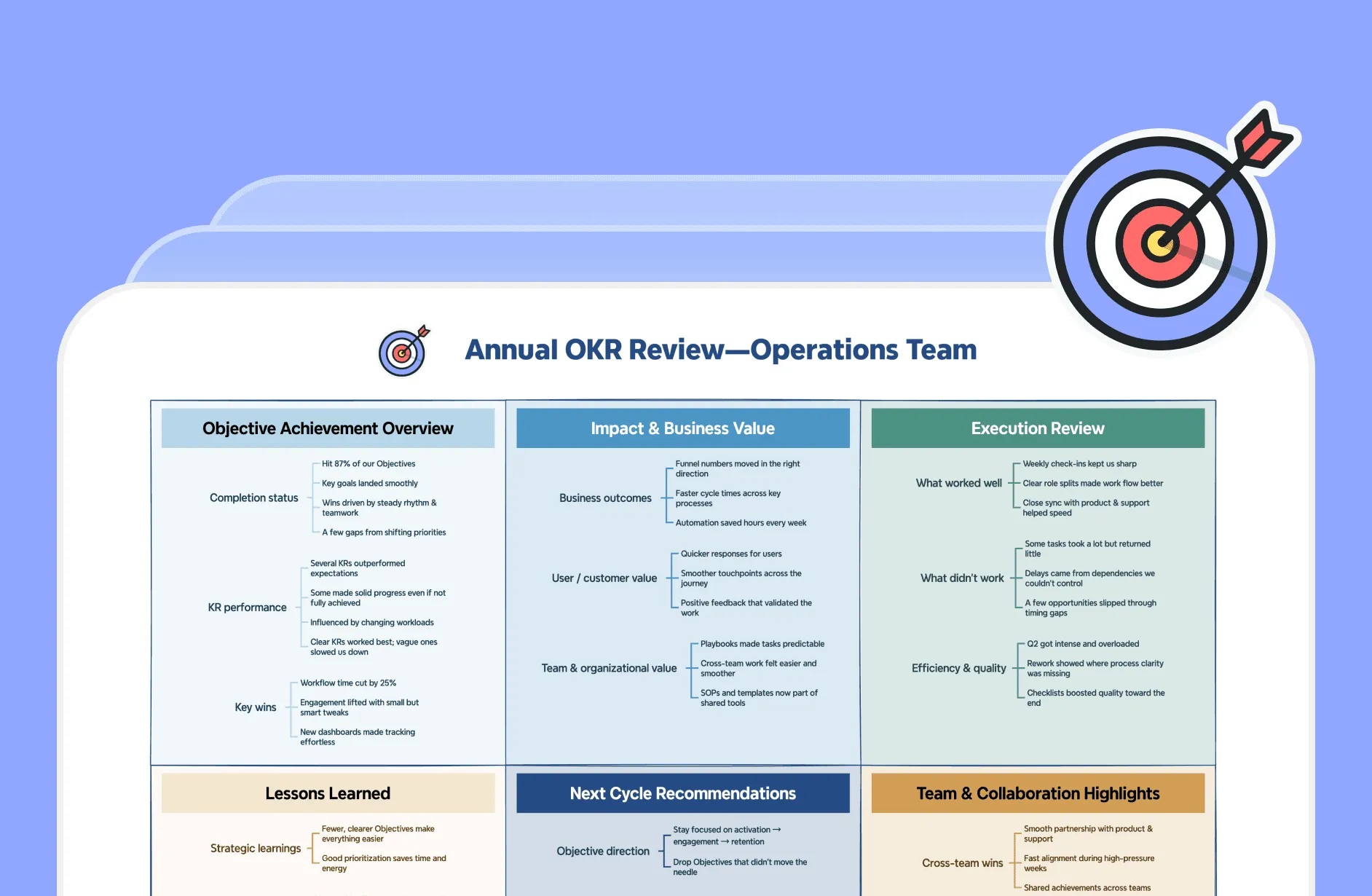 Annual OKR Review—Operations Team

Objective Achievement Overview

Completion status
Hit 87% of our Objectives
Key goals landed smoothly
Wins driven by steady rhythm & teamwork
A few gaps from shifting priorities

KR performance
Several KRs outperformed expectations
Some made solid progress even if not fully achieved
Influenced by changing workloads
Clear KRs worked best; vague ones slowed us down

Key wins
Workflow time cut by 25%
Engagement lifted with small but smart tweaks
New dashboards made tracking effortless

Impact & Business Value

Business outcomes
Funnel numbers moved in the right direction
Faster cycle times across key processes
Automation saved hours every week

User / customer value
Quicker responses for users
Smoother touchpoints across the journey
Positive feedback that validated the work

Team & organizational value
Playbooks made tasks predictable
Cross-team work felt easier and smoother
SOPs and templates now part of shared tools

Execution Review

What worked well
Weekly check-ins kept us sharp
Clear role splits made work flow better
Close sync with product & support helped speed

What didn't work
Some tasks took a lot but returned little
Delays came from dependencies we couldn't control
A few opportunities slipped through timing gaps

Efficiency & quality
Q2 got intense and overloaded
Rework showed where process clarity was missing
Checklists boosted quality toward the end

Lessons Learned

Strategic learnings
Fewer, clearer Objectives make everything easier
Good prioritization saves time and energy

Next Cycle Recommendations

Objective direction
Stay focused on activation → engagement → retention
Drop Objectives that didn't move the needle

Team & Collaboration Highlights

Cross-team wins
Smooth partnership with product & support
Fast alignment during high-pressure weeks
Shared achievements across teams